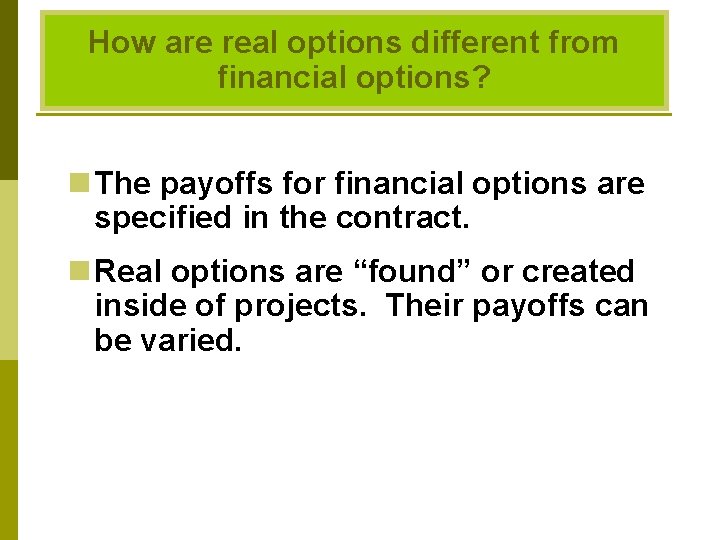 How are real options different from financial options?

The payoffs for financial options are specified in the contract.

Real options are “found” or created inside of projects. Their payoffs can be varied.